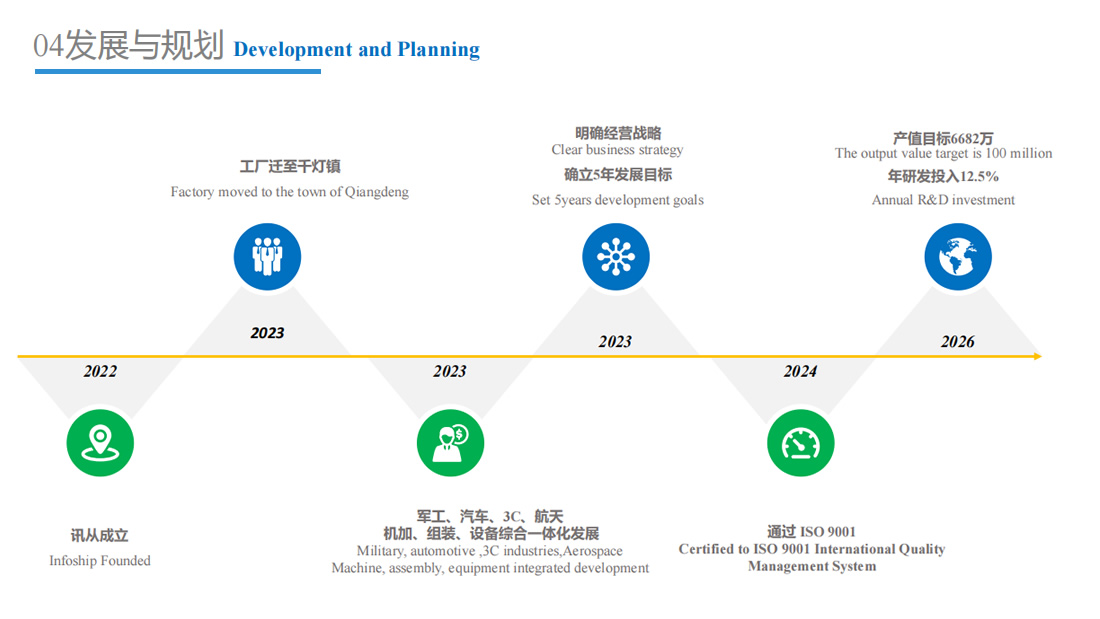 04发展与规划 Development and Planning

工厂迁至千灯镇
Factory moved to the town of Qiangdeng

明确经营战略
Clear business strategy
确立5年发展目标
Set 5years development goals

产值目标6682万
The output value target is 100 million
年研发投入12.5%
Annual R&D investment

2023

2023

2026

2022

2023

2024

讯从成立
Infoship Founded

军工、汽车、3C、航天
机加、组装、设备综合一体化发展
Military, automotive ,3C industries,Aerospace
Machine, assembly, equipment integrated development

通过 ISO 9001
Certified to ISO 9001 International Quality Management System